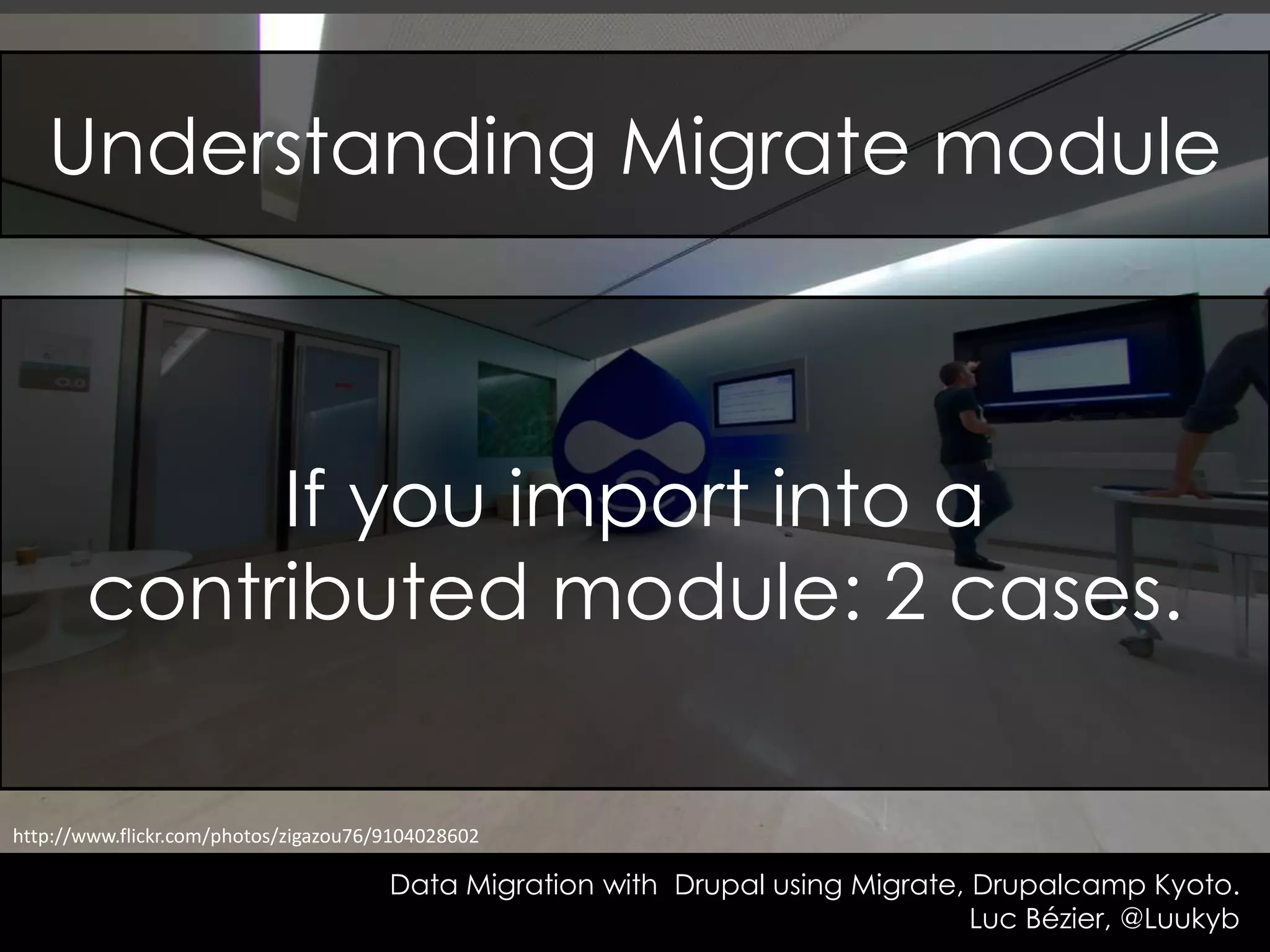 Understanding Migrate module

If you import into a contributed module: 2 cases.

http://www.flickr.com/photos/zigazou76/9104028602

Data Migration with Drupal using Migrate, Drupalcamp Kyoto.
Luc Bézier, @Luukyb